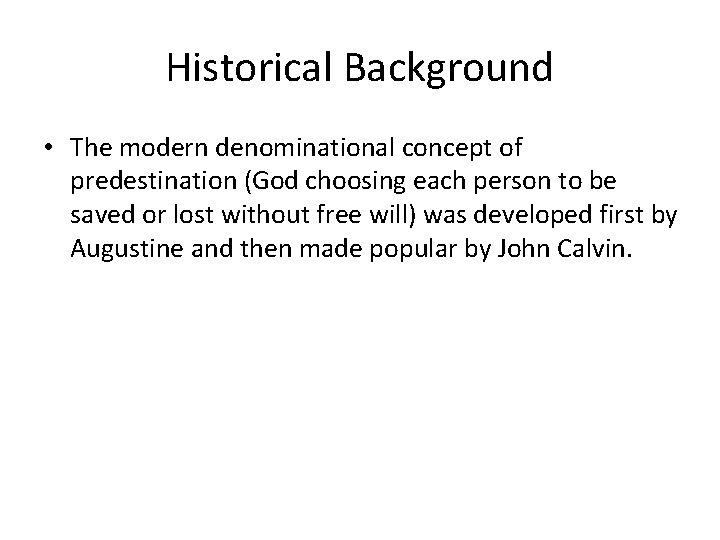 Historical Background

• The modern denominational concept of predestination (God choosing each person to be saved or lost without free will) was developed first by Augustine and then made popular by John Calvin.